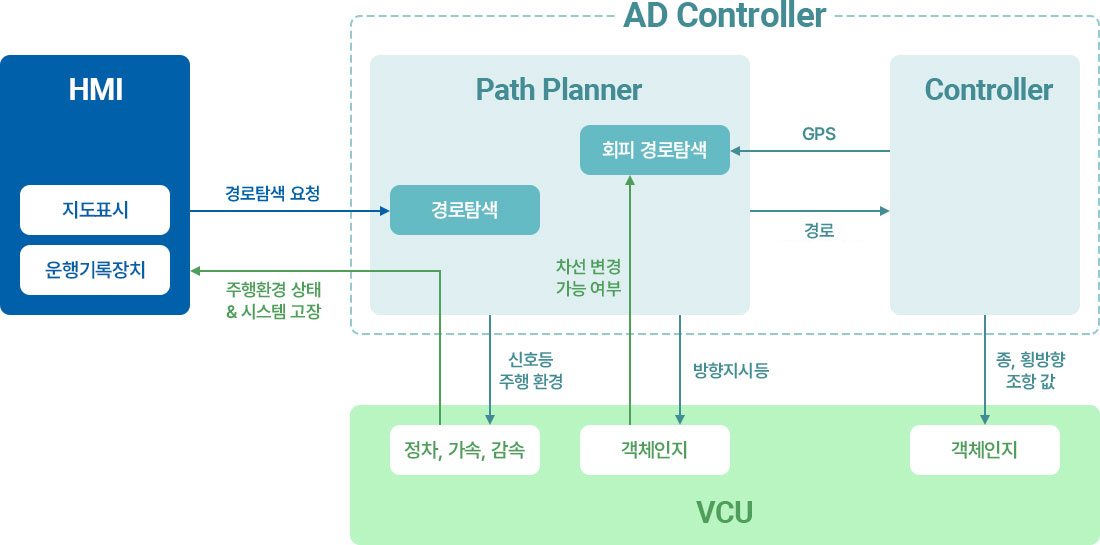 AD Controller

HMI

지도표시

운행기록장치

경로탐색 요청

주행환경 상태
& 시스템 고장

Path Planner

회피 경로탐색

경로탐색

차선 변경
가능 여부

GPS

경로

Controller

신호등
주행 환경

방향지시등

종, 횡방향
조향 값

정차, 가속, 감속

객체인지

객체인지

VCU